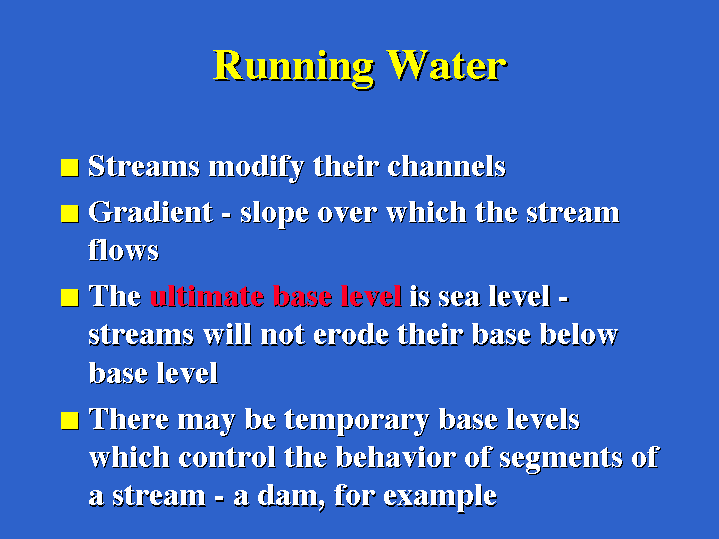 Running Water

- Streams modify their channels
- Gradient - slope over which the stream flows
- The ultimate base level is sea level - streams will not erode their base below base level
- There may be temporary base levels which control the behavior of segments of a stream - a dam, for example